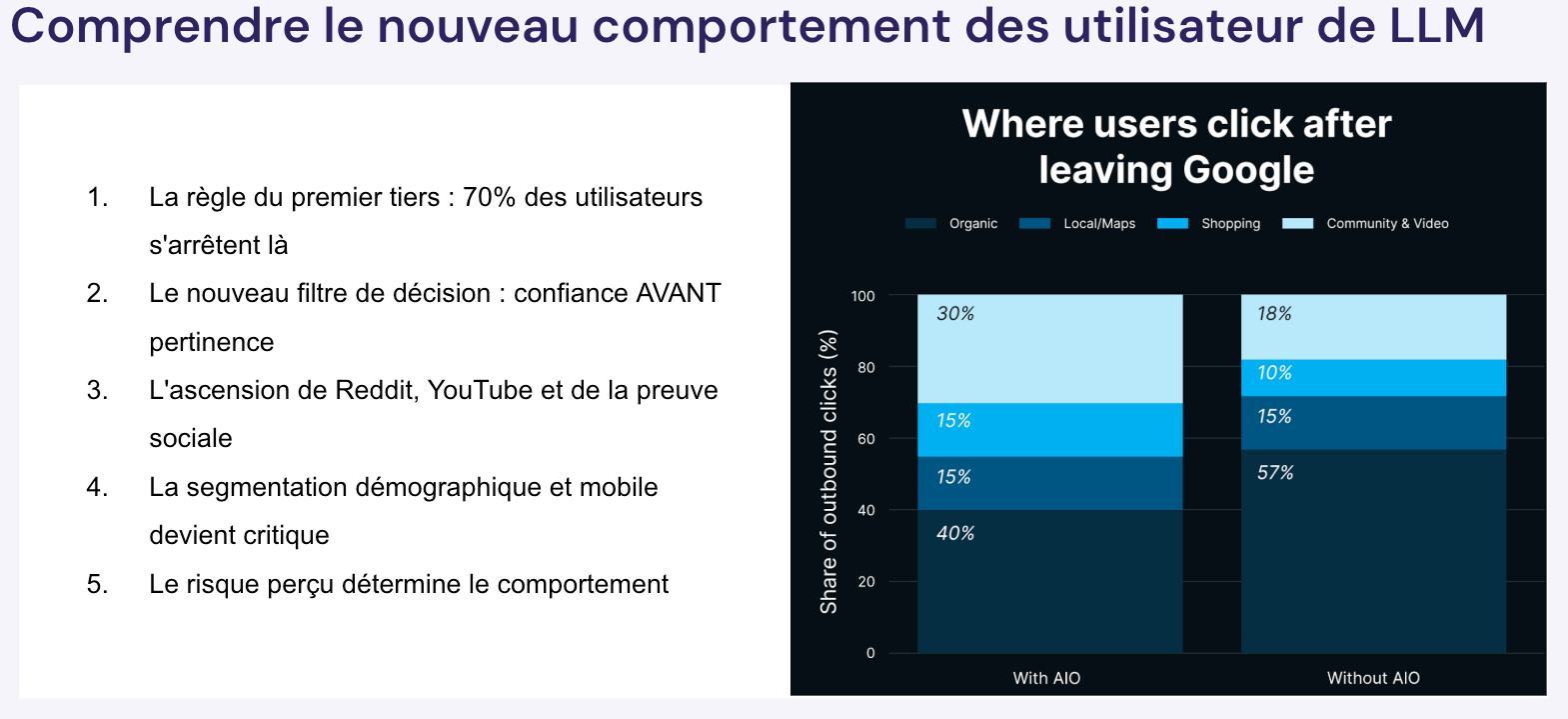 Comprendre le nouveau comportement des utilisateur de LLM

1. La règle du premier tiers : 70% des utilisateurs s'arrêtent là
2. Le nouveau filtre de décision : confiance AVANT pertinence
3. L'ascension de Reddit, YouTube et de la preuve sociale
4. La segmentation démographique et mobile devient critique
5. Le risque perçu détermine le comportement

Where users click after leaving Google

Organic Local/Maps Shopping Community & Video

Share of outbound clicks (%)

100
80
60
40
20
0

30%
15%
15%
40%

18%
10%
15%
57%

With AIO
Without AIO